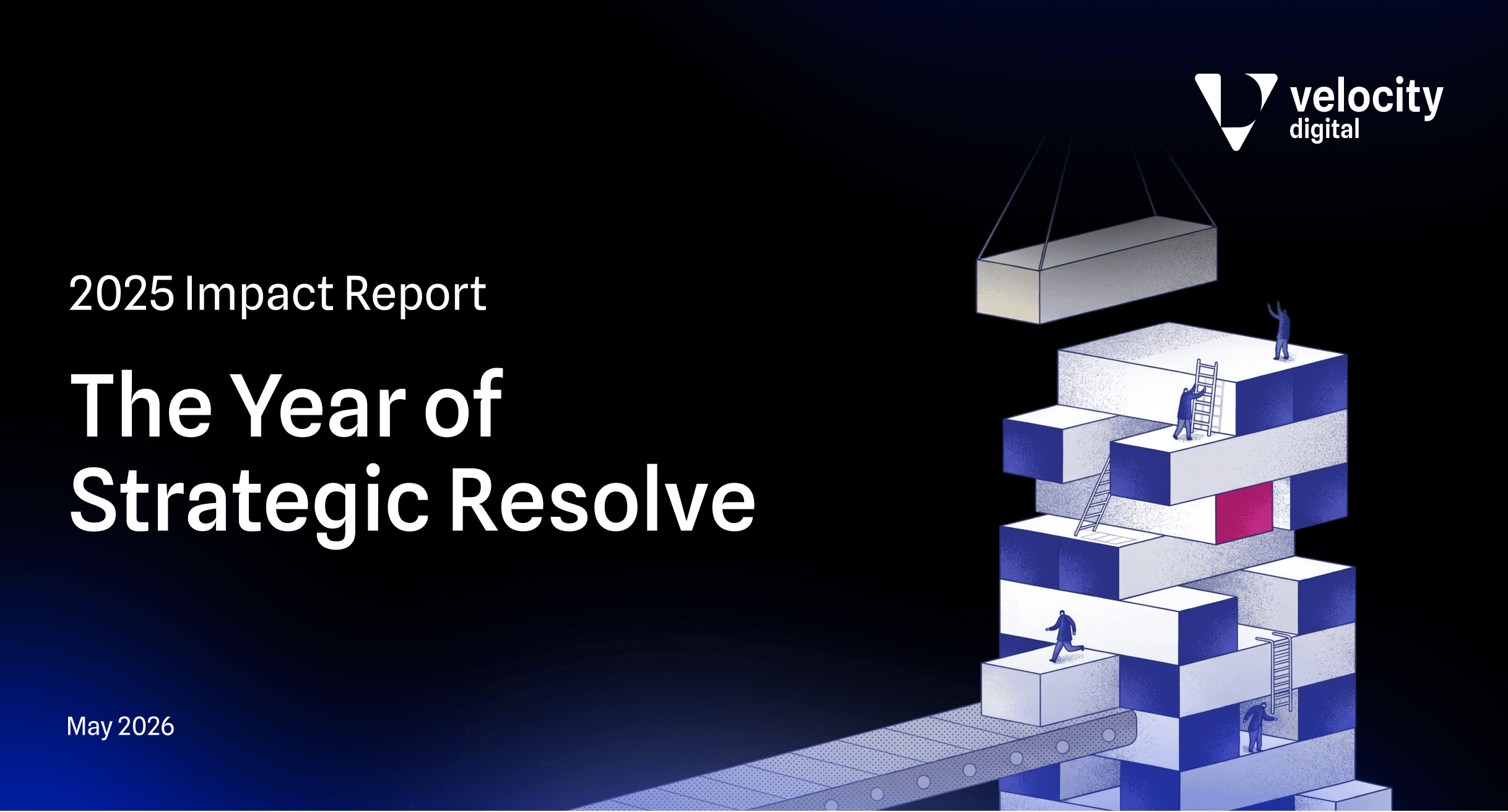 velocity digital

2025 Impact Report

The Year of Strategic Resolve

May 2026